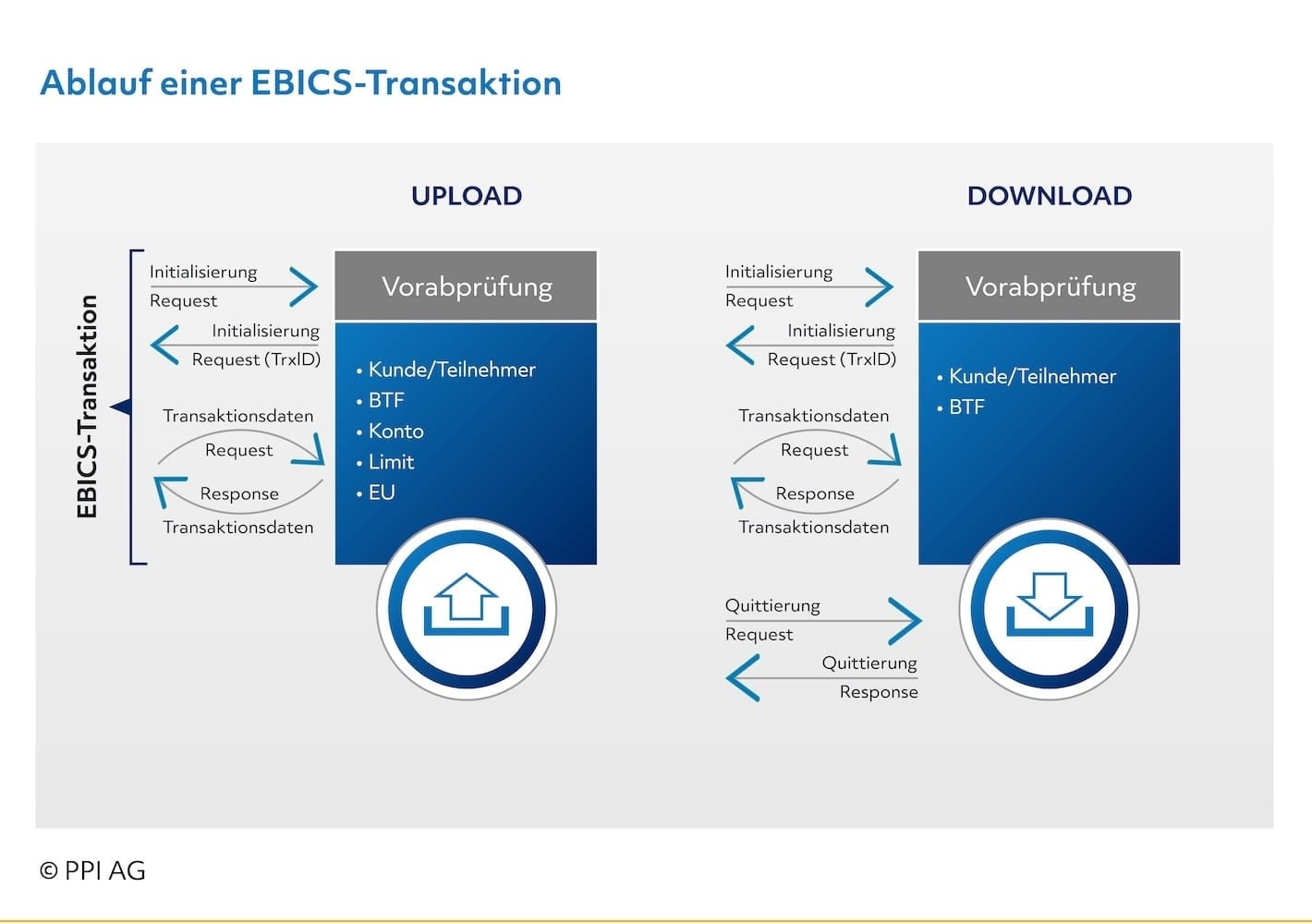 Ablauf einer EBICS-Transaktion

UPLOAD

EBICS-Transaktion

Initialisierung Request

Initialisierung Request (TrxID)

Transaktionsdaten Request

Response Transaktionsdaten

Vorabprüfung

• Kunde/Teilnehmer
• BTF
• Konto
• Limit
• EU

DOWNLOAD

Initialisierung Request

Initialisierung Request (TrxID)

Transaktionsdaten Request

Response Transaktionsdaten

Vorabprüfung

• Kunde/Teilnehmer
• BTF

Quittierung Request

Quittierung Response

© PPI AG